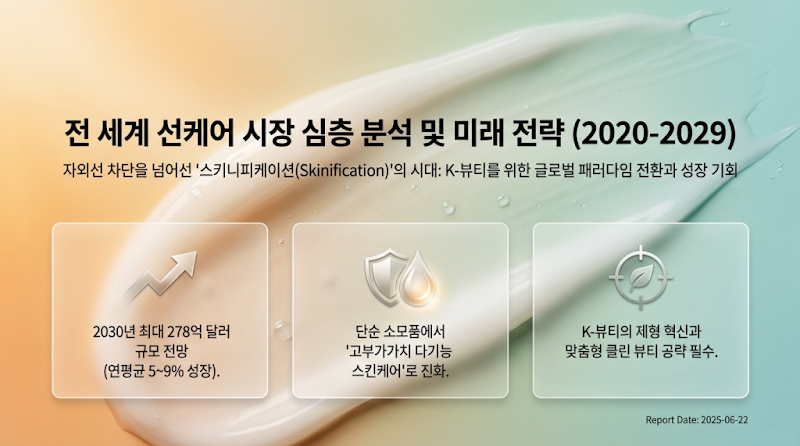 전 세계 선케어 시장 심층 분석 및 미래 전략 (2020-2029)

자외선 차단을 넘어선 '스키니피케이션(Skinification)'의 시대: K-뷰티를 위한 글로벌 패러다임 전환과 성장 기회

2030년 최대 278억 달러 규모 전망 (연평균 5~9% 성장).

단순 소모품에서 '고부가가치 다기능 스킨케어'로 진화.

K-뷰티의 제형 혁신과 맞춤형 클린 뷰티 공략 필수.

Report Date: 2025-06-22